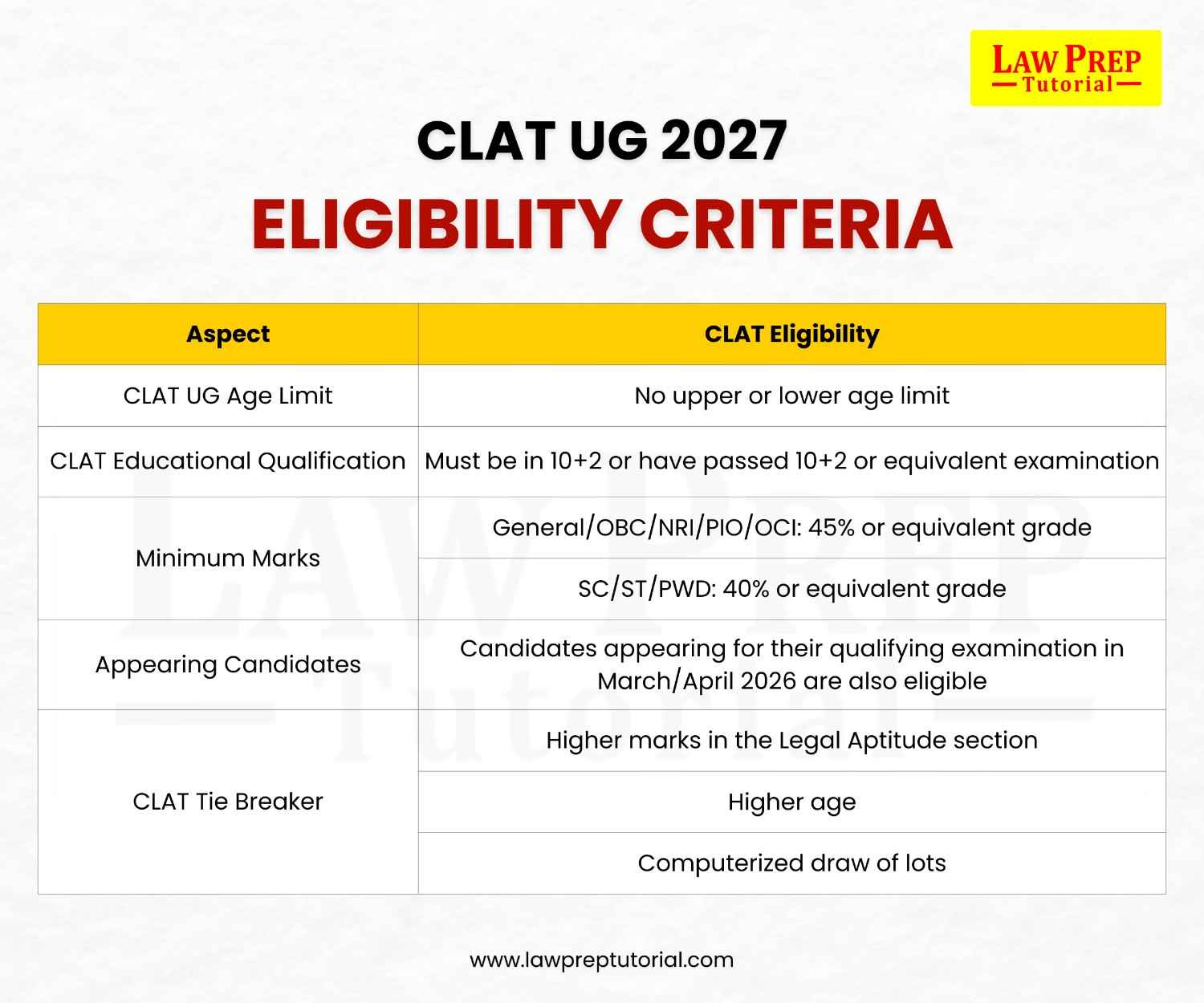 LAW PREP
Tutorial

CLAT UG 2027
ELIGIBILITY CRITERIA

| Aspect | CLAT Eligibility |
|---|---|
| CLAT UG Age Limit | No upper or lower age limit |
| CLAT Educational Qualification | Must be in 10+2 or have passed 10+2 or equivalent examination |
| Minimum Marks | General/OBC/NRI/PIO/OCI: 45% or equivalent grade |
| | SC/ST/PWD: 40% or equivalent grade |
| Appearing Candidates | Candidates appearing for their qualifying examination in March/April 2026 are also eligible |
| CLAT Tie Breaker | Higher marks in the Legal Aptitude section |
| | Higher age |
| | Computerized draw of lots |

LAW PREP
Tutorial

www.lawpreptutorial.com